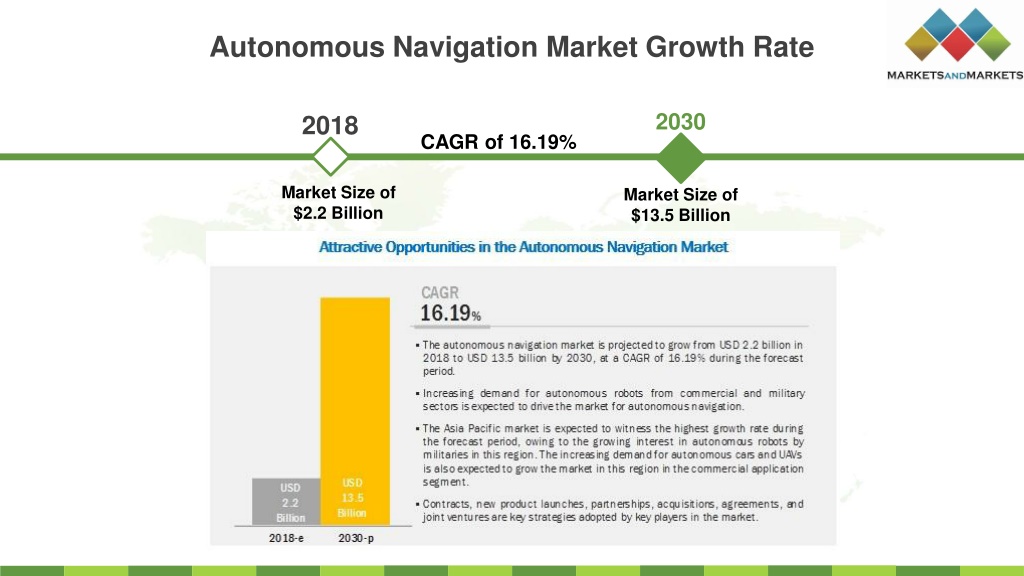 Autonomous Navigation Market Growth Rate

MARKETSANDMARKETS

2018

CAGR of 16.19%

2030

Market Size of $2.2 Billion

Market Size of $13.5 Billion

Attractive Opportunities in the Autonomous Navigation Market

CAGR
16.19%

▪ The autonomous navigation market is projected to grow from USD 2.2 billion in 2018 to USD 13.5 billion by 2030, at a CAGR of 16.19% during the forecast period.

▪ Increasing demand for autonomous robots from commercial and military sectors is expected to drive the market for autonomous navigation.

▪ The Asia Pacific market is expected to witness the highest growth rate during the forecast period, owing to the growing interest in autonomous robots by militaries in this region. The increasing demand for autonomous cars and UAVs is also expected to grow the market in this region in the commercial application segment.

▪ Contracts, new product launches, partnerships, acquisitions, agreements, and joint ventures are key strategies adopted by key players in the market.

USD 2.2 Billion

USD 13.5 Billion

2018-e

2030-p